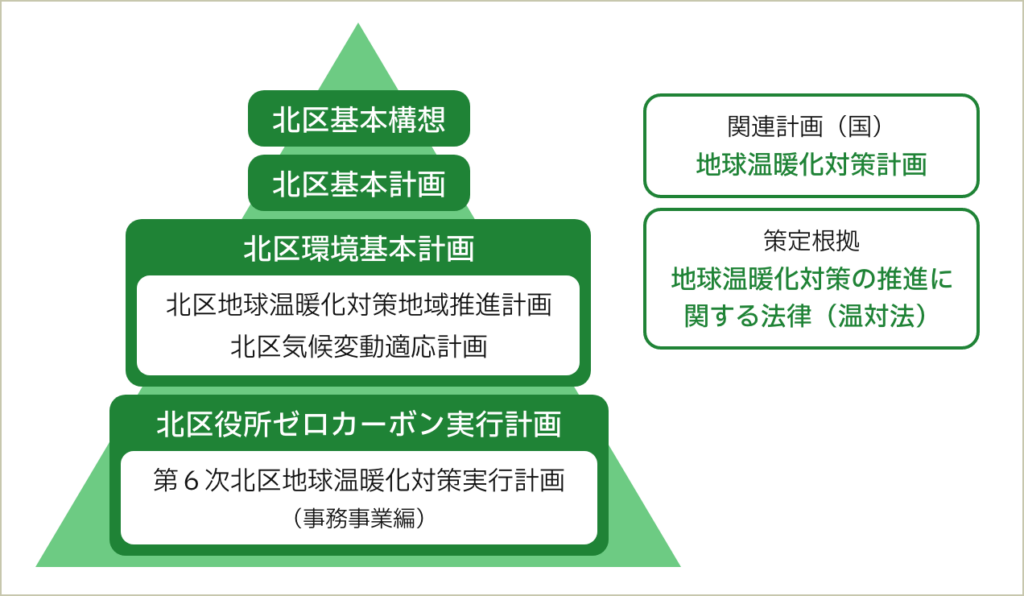 北区基本構想

北区基本計画

北区環境基本計画

北区地球温暖化対策地域推進計画
北区気候変動適応計画

北区役所ゼロカーボン実行計画

第６次北区地球温暖化対策実行計画
（事務事業編）

関連計画（国）
地球温暖化対策計画

策定根拠
地球温暖化対策の推進に関する法律（温対法）